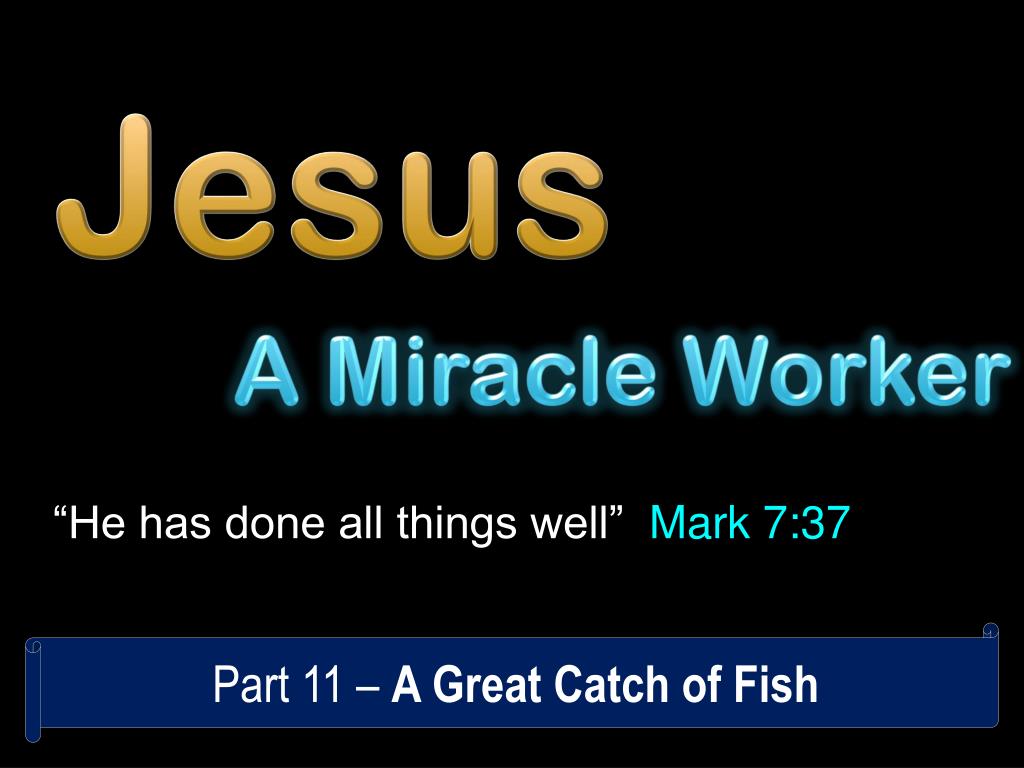 Jesus

A Miracle Worker

“He has done all things well” Mark 7:37

Part 11 – A Great Catch of Fish